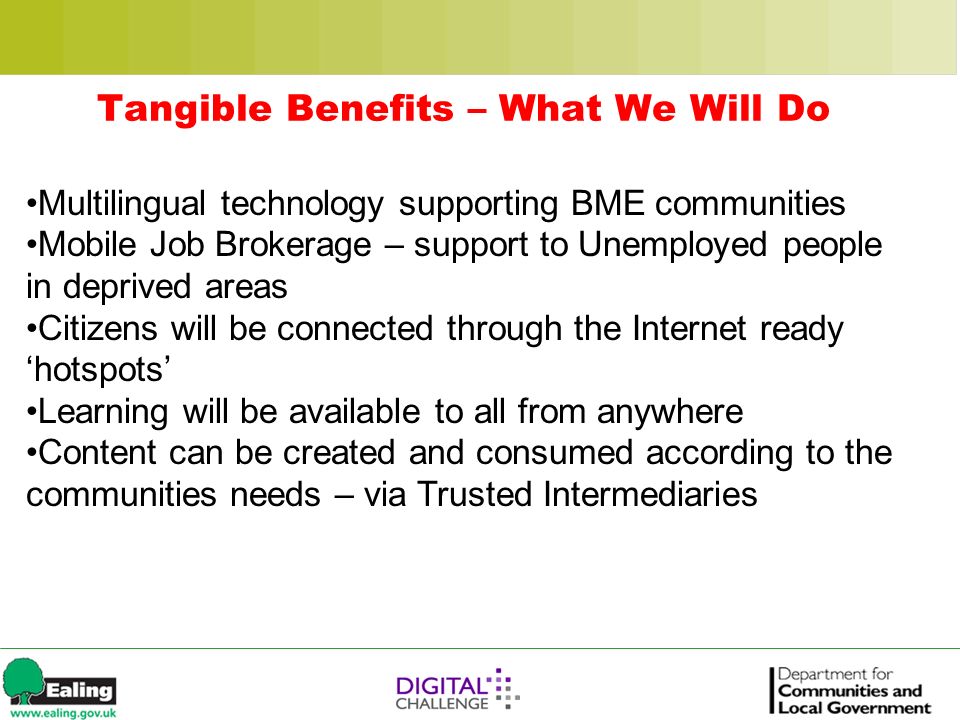 Tangible Benefits – What We Will Do

•Multilingual technology supporting BME communities
•Mobile Job Brokerage – support to Unemployed people in deprived areas
•Citizens will be connected through the Internet ready ‘hotspots’
•Learning will be available to all from anywhere
•Content can be created and consumed according to the communities needs – via Trusted Intermediaries

Ealing
www.ealing.gov.uk

DIGITAL CHALLENGE

Department for Communities and Local Government